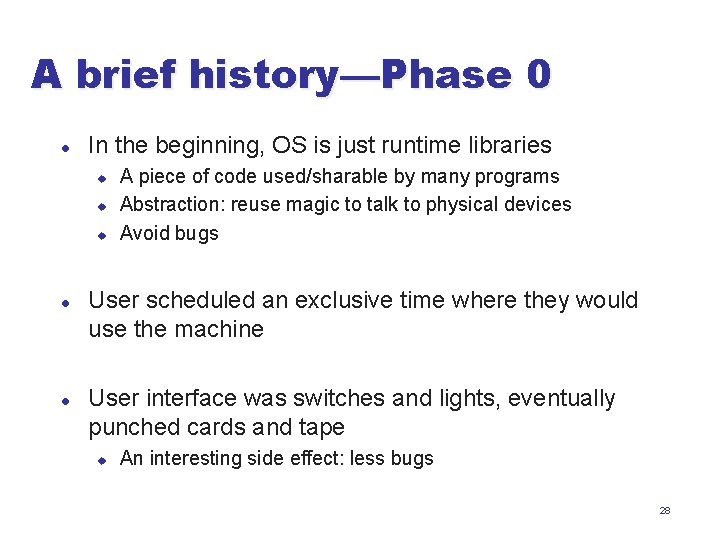 A brief history—Phase 0

- In the beginning, OS is just runtime libraries
  - A piece of code used/sharable by many programs
  - Abstraction: reuse magic to talk to physical devices
  - Avoid bugs

- User scheduled an exclusive time where they would use the machine

- User interface was switches and lights, eventually punched cards and tape
  - An interesting side effect: less bugs

28